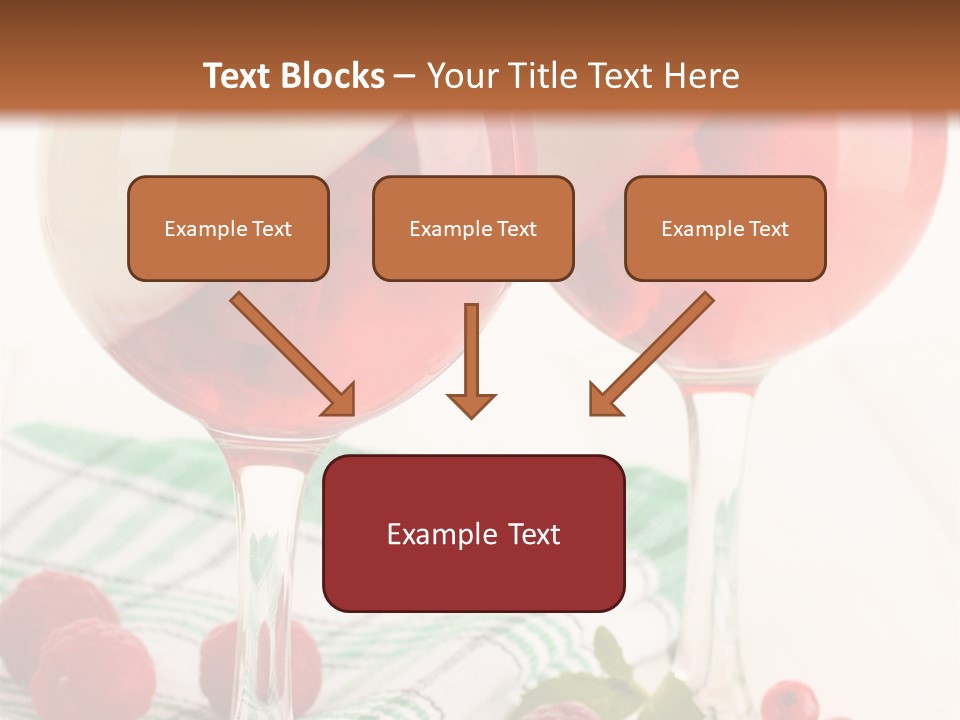 Text Blocks – Your Title Text Here

Example Text

Example Text

Example Text

Example Text